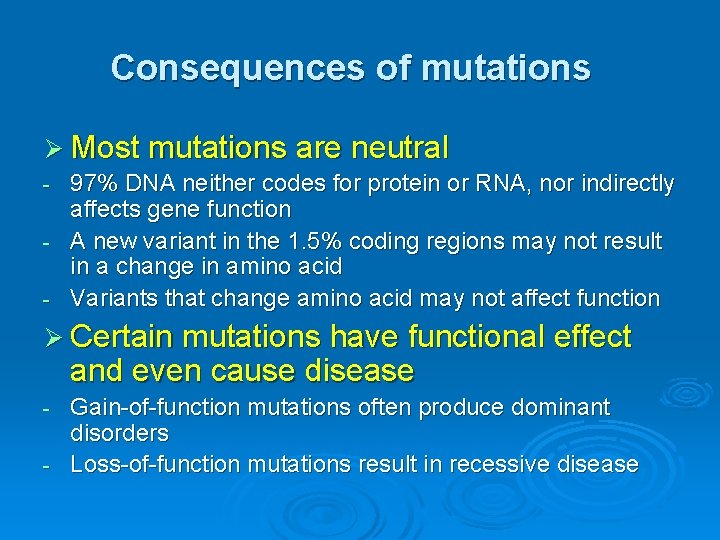 Consequences of mutations

➢ Most mutations are neutral

- 97% DNA neither codes for protein or RNA, nor indirectly affects gene function
- A new variant in the 1.5% coding regions may not result in a change in amino acid
- Variants that change amino acid may not affect function

➢ Certain mutations have functional effect and even cause disease

- Gain-of-function mutations often produce dominant disorders
- Loss-of-function mutations result in recessive disease